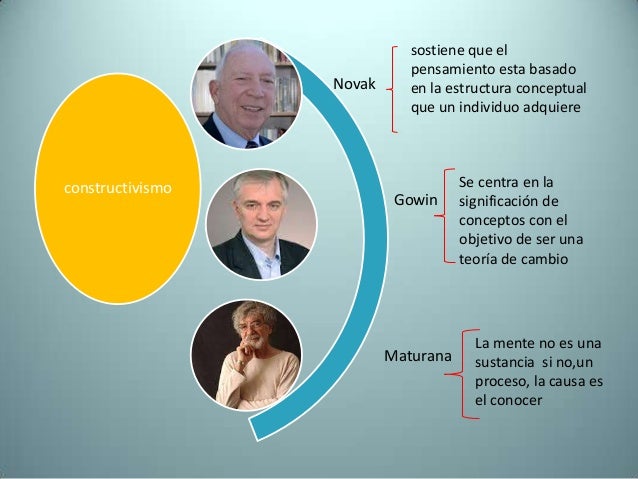 constructivismo

Novak

sostiene que el pensamiento esta basado en la estructura conceptual que un individuo adquiere

Gowin

Se centra en la significación de conceptos con el objetivo de ser una teoría de cambio

Maturana

La mente no es una sustancia si no,un proceso, la causa es el conocer